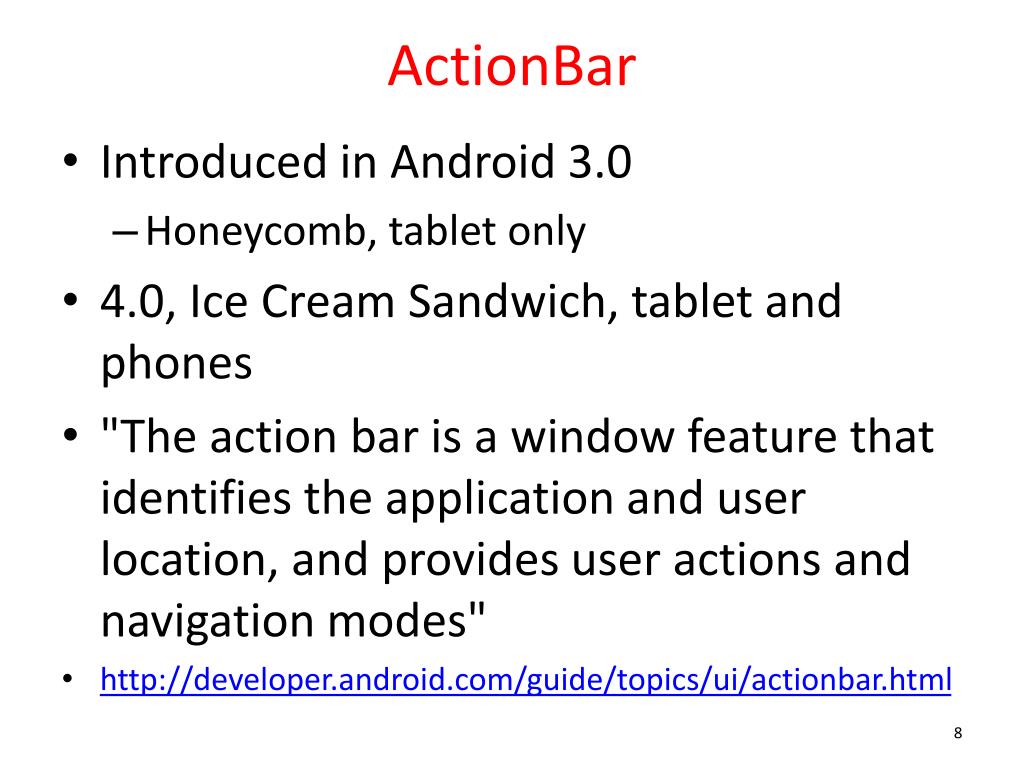 ActionBar

• Introduced in Android 3.0
 – Honeycomb, tablet only
• 4.0, Ice Cream Sandwich, tablet and phones
• "The action bar is a window feature that identifies the application and user location, and provides user actions and navigation modes"
• http://developer.android.com/guide/topics/ui/actionbar.html

8